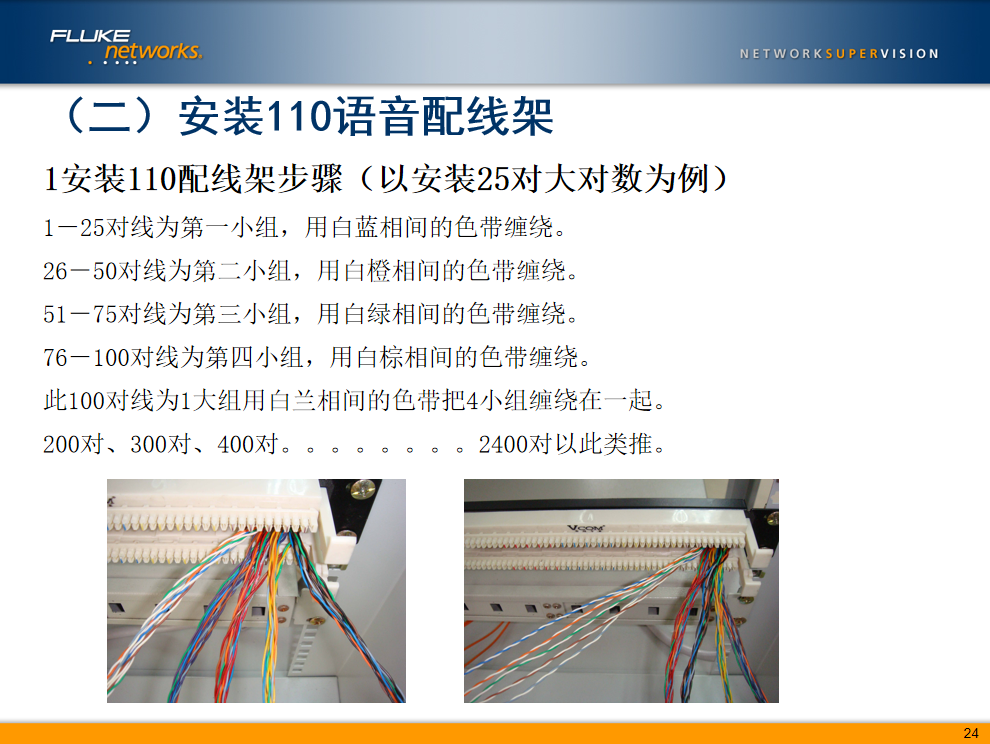 FLUKE networks.

NETWORKSUPERVISION

（二）安装110语音配线架

1安装110配线架步骤（以安装25对大对数为例）

1－25对线为第一小组，用白蓝相间的色带缠绕。

26－50对线为第二小组，用白橙相间的色带缠绕。

51－75对线为第三小组，用白绿相间的色带缠绕。

76－100对线为第四小组，用白棕相间的色带缠绕。

此100对线为1大组用白兰相间的色带把4小组缠绕在一起。

200对、300对、400对。。。。。。。。2400对以此类推。

VCOM

24